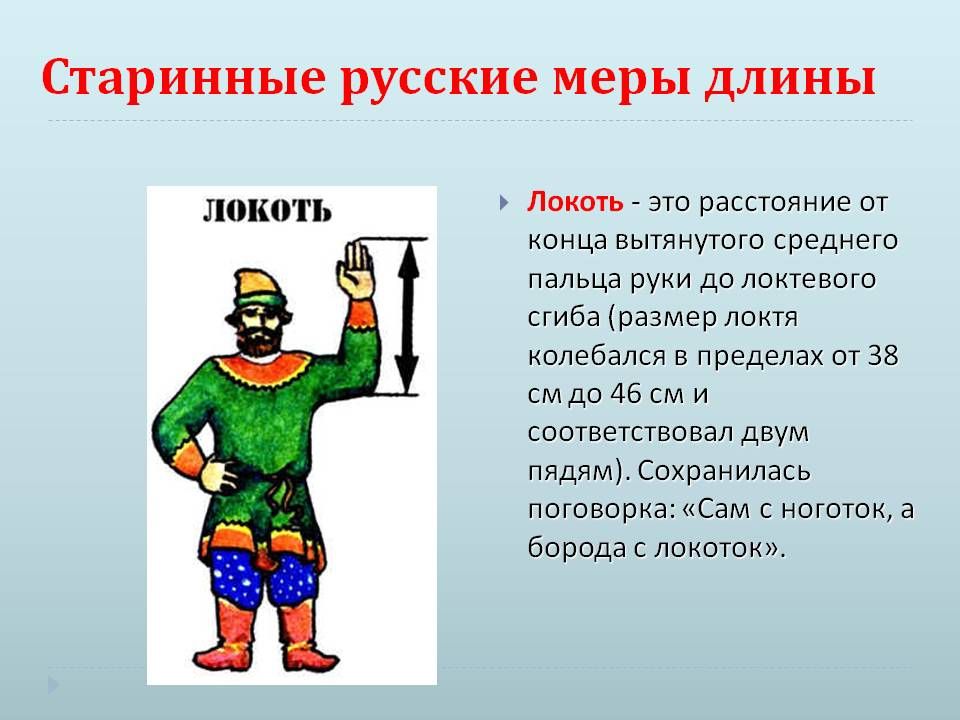 Старинные русские меры длины

ЛОКОТЬ

Локоть - это расстояние от конца вытянутого среднего пальца руки до локтевого сгиба (размер локтя колебался в пределах от 38 см до 46 см и соответствовал двум пядям). Сохранилась поговорка: «Сам с ноготок, а борода с локоток».